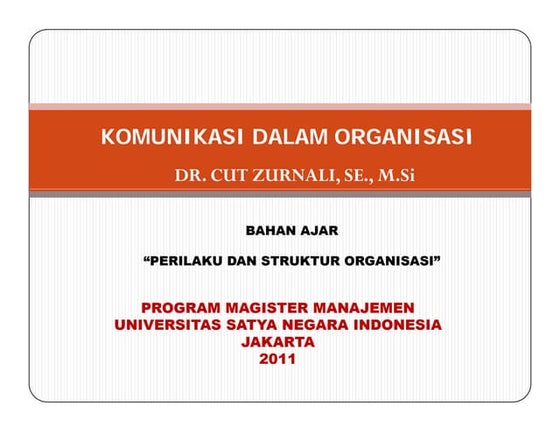 KOMUNIKASI DALAM ORGANISASI

DR. CUT ZURNALI, SE., M.Si

BAHAN AJAR

“PERILAKU DAN STRUKTUR ORGANISASI”

PROGRAM MAGISTER MANAJEMEN
UNIVERSITAS SATYA NEGARA INDONESIA
JAKARTA
2011